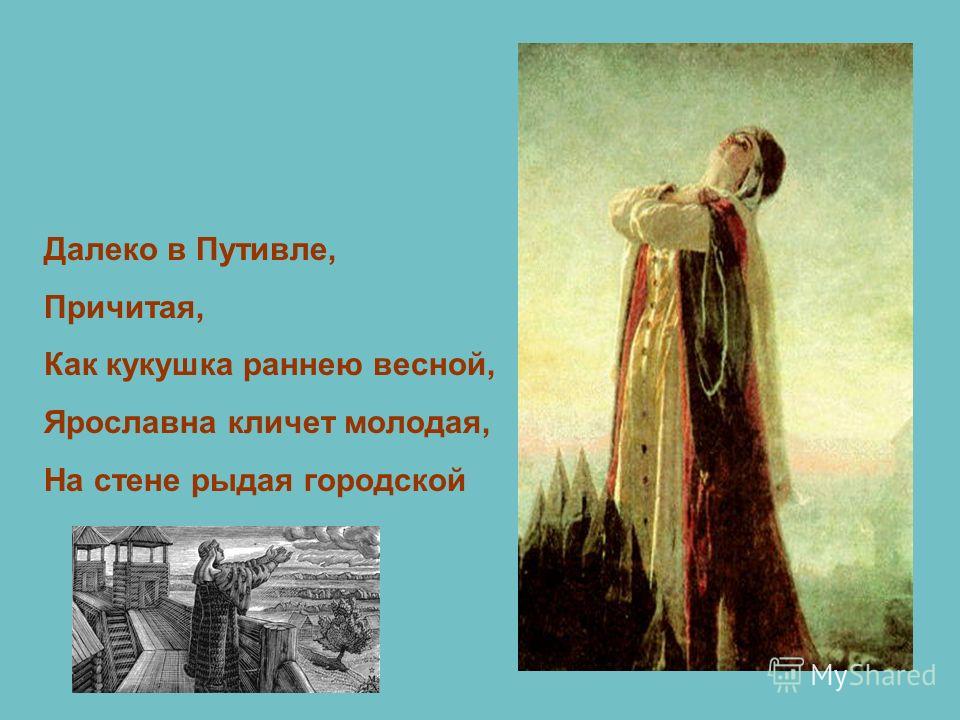 Далеко в Путивле,
Причитая,
Как кукушка раннею весной,
Ярославна кличет молодая,
На стене рыдая городской

MyShared